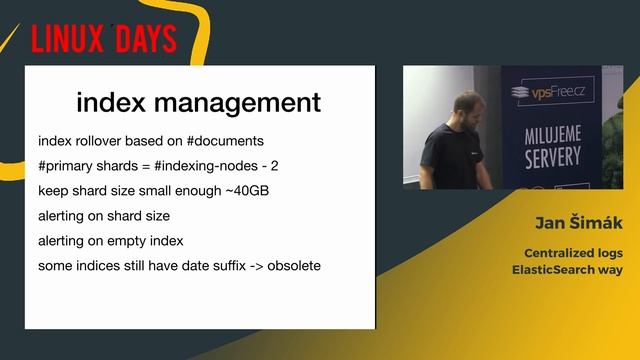 LINUX DAYS

index management

index rollover based on #documents

#primary shards = #indexing-nodes - 2

keep shard size small enough ~40GB

alerting on shard size

alerting on empty index

some indices still have date suffix -> obsolete

vpsFree.cz

MILUJEME SERVERY

Jan Šimák

Centralized logs ElasticSearch way